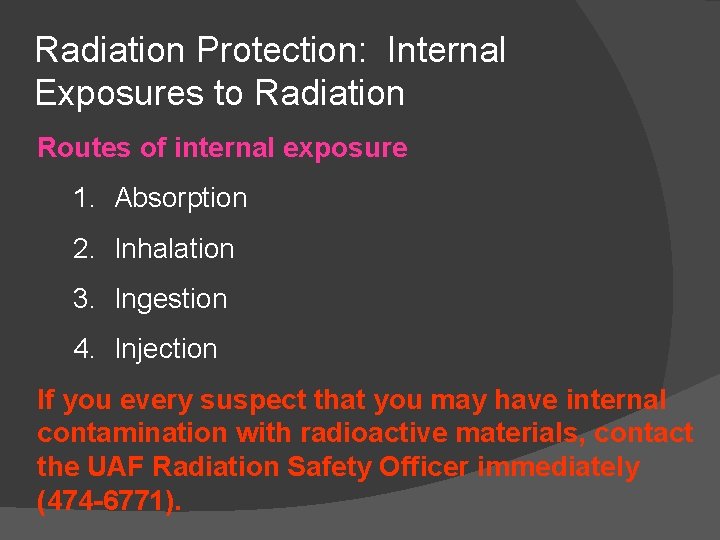 Radiation Protection: Internal Exposures to Radiation

Routes of internal exposure

1. Absorption
2. Inhalation
3. Ingestion
4. Injection

If you every suspect that you may have internal contamination with radioactive materials, contact the UAF Radiation Safety Officer immediately (474-6771).